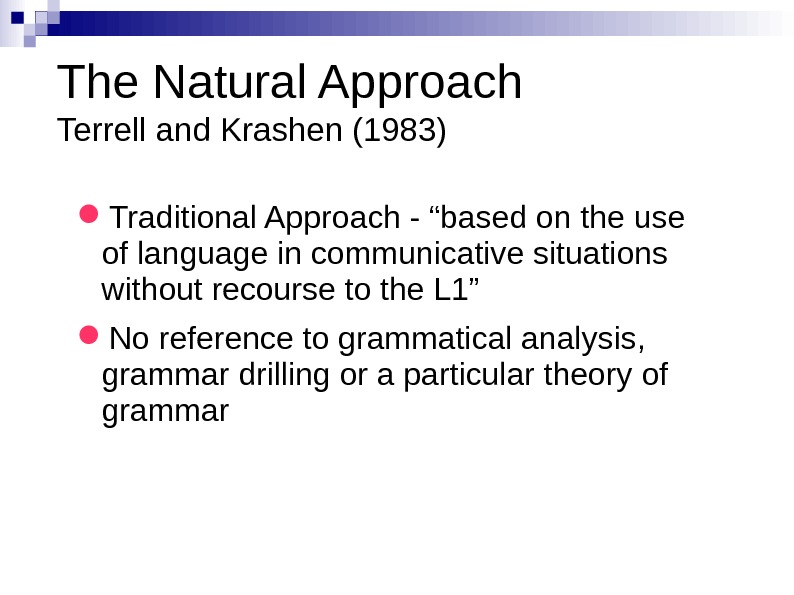 The Natural Approach
Terrell and Krashen (1983)

Traditional Approach - “based on the use of language in communicative situations without recourse to the L1”

No reference to grammatical analysis, grammar drilling or a particular theory of grammar